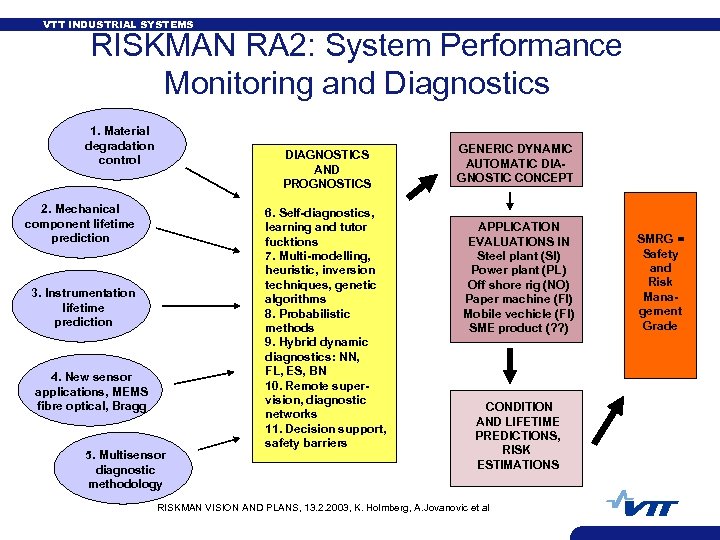 VTT INDUSTRIAL SYSTEMS

RISKMAN RA2: System Performance Monitoring and Diagnostics

1. Material degradation control

2. Mechanical component lifetime prediction

3. Instrumentation lifetime prediction

4. New sensor applications, MEMS fibre optical, Bragg

5. Multisensor diagnostic methodology

DIAGNOSTICS AND PROGNOSTICS

6. Self-diagnostics, learning and tutor fucktions
7. Multi-modelling, heuristic, inversion techniques, genetic algorithms
8. Probabilistic methods
9. Hybrid dynamic diagnostics: NN, FL, ES, BN
10. Remote supervision, diagnostic networks
11. Decision support, safety barriers

GENERIC DYNAMIC AUTOMATIC DIAGNOSTIC CONCEPT

APPLICATION EVALUATIONS IN
Steel plant (SI)
Power plant (PL)
Off shore rig (NO)
Paper machine (FI)
Mobile vechicle (FI)
SME product (??)

CONDITION AND LIFETIME PREDICTIONS, RISK ESTIMATIONS

SMRG = Safety and Risk Management Grade

RISKMAN VISION AND PLANS, 13.2.2003, K. Holmberg, A.Jovanovic et al

VTT